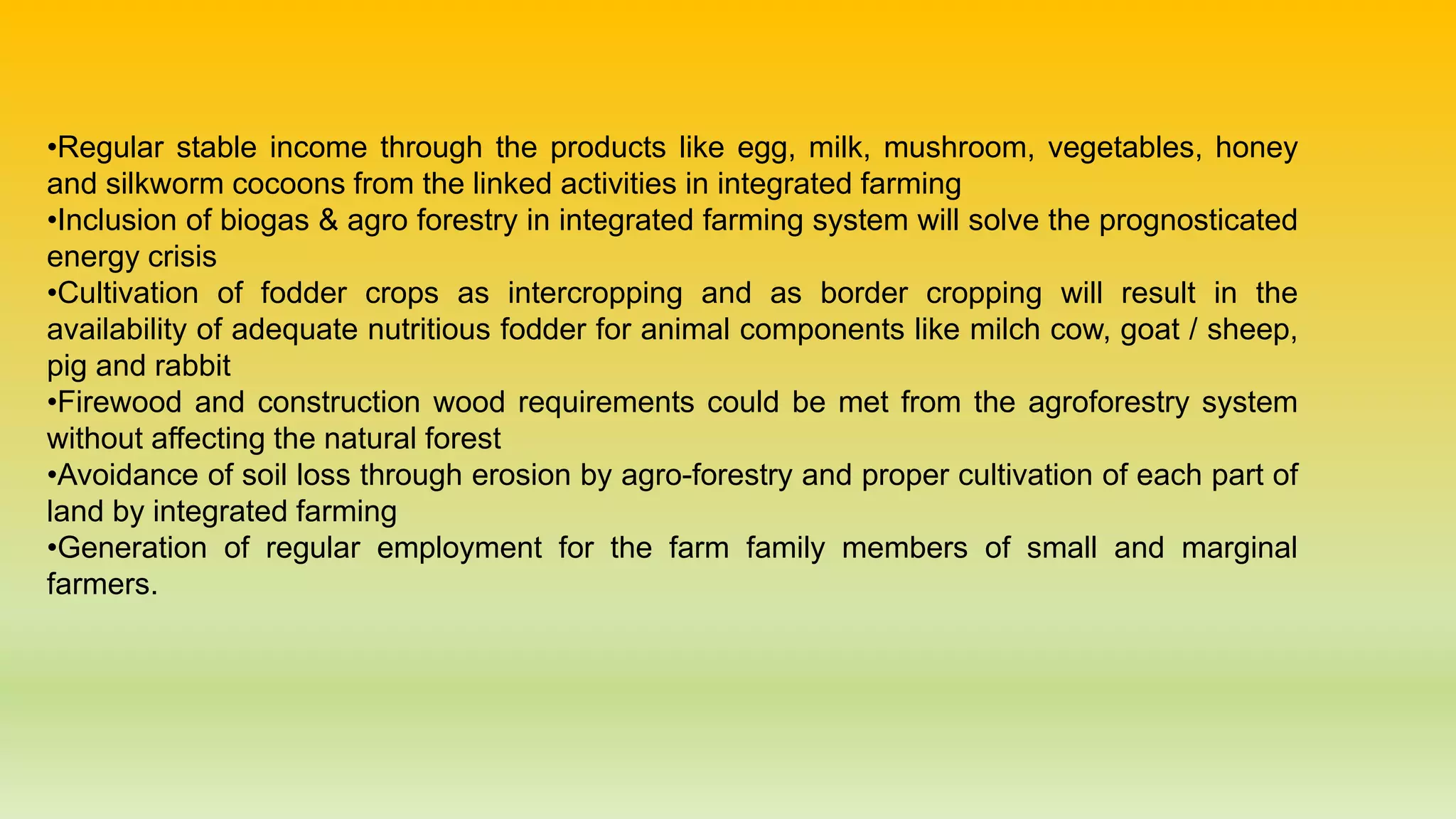 •Regular stable income through the products like egg, milk, mushroom, vegetables, honey and silkworm cocoons from the linked activities in integrated farming
•Inclusion of biogas & agro forestry in integrated farming system will solve the prognosticated energy crisis
•Cultivation of fodder crops as intercropping and as border cropping will result in the availability of adequate nutritious fodder for animal components like milch cow, goat / sheep, pig and rabbit
•Firewood and construction wood requirements could be met from the agroforestry system without affecting the natural forest
•Avoidance of soil loss through erosion by agro-forestry and proper cultivation of each part of land by integrated farming
•Generation of regular employment for the farm family members of small and marginal farmers.